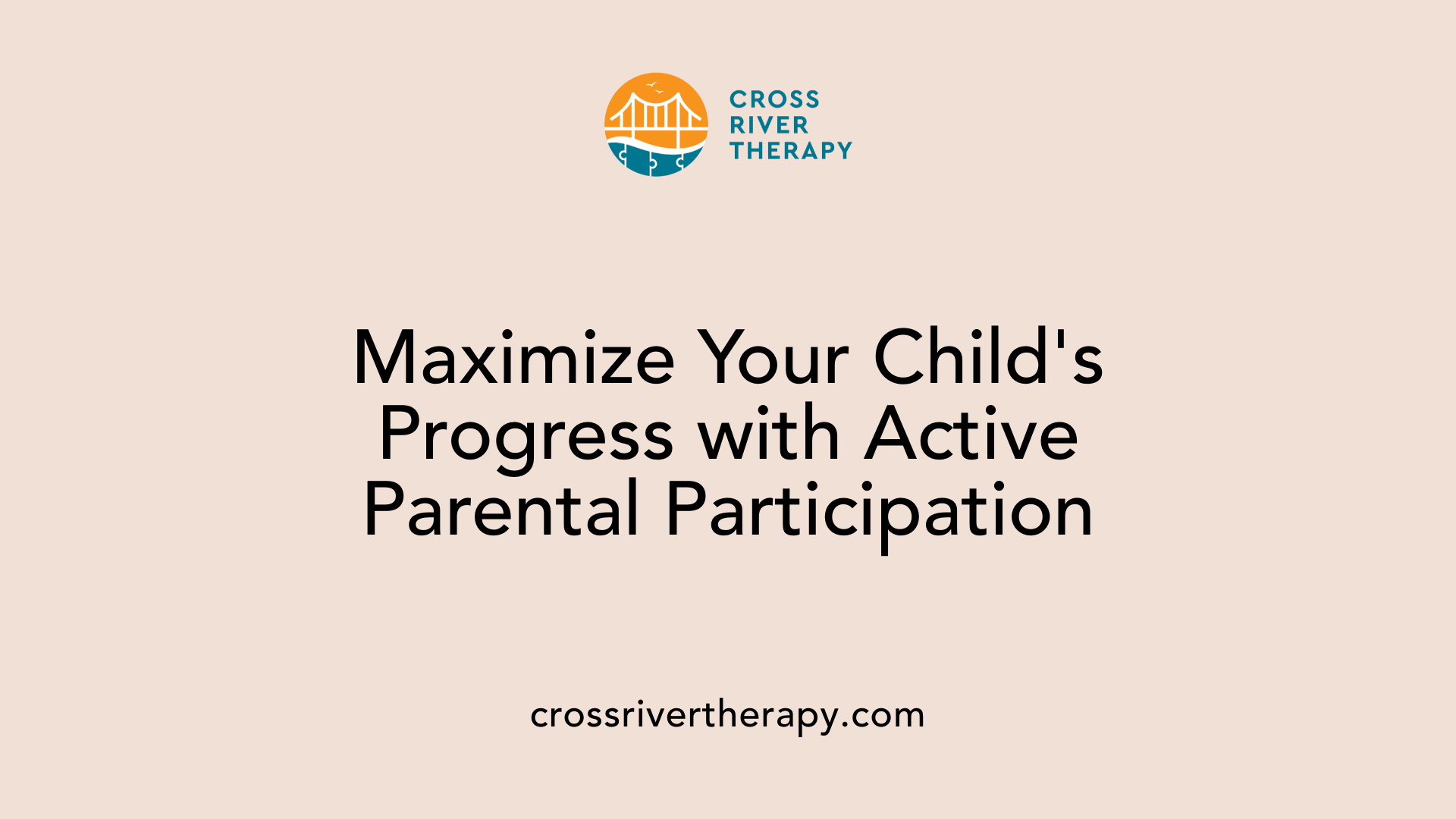 CROSS
RIVER
THERAPY

Maximize Your Child's Progress with Active Parental Participation

crossrivertherapy.com